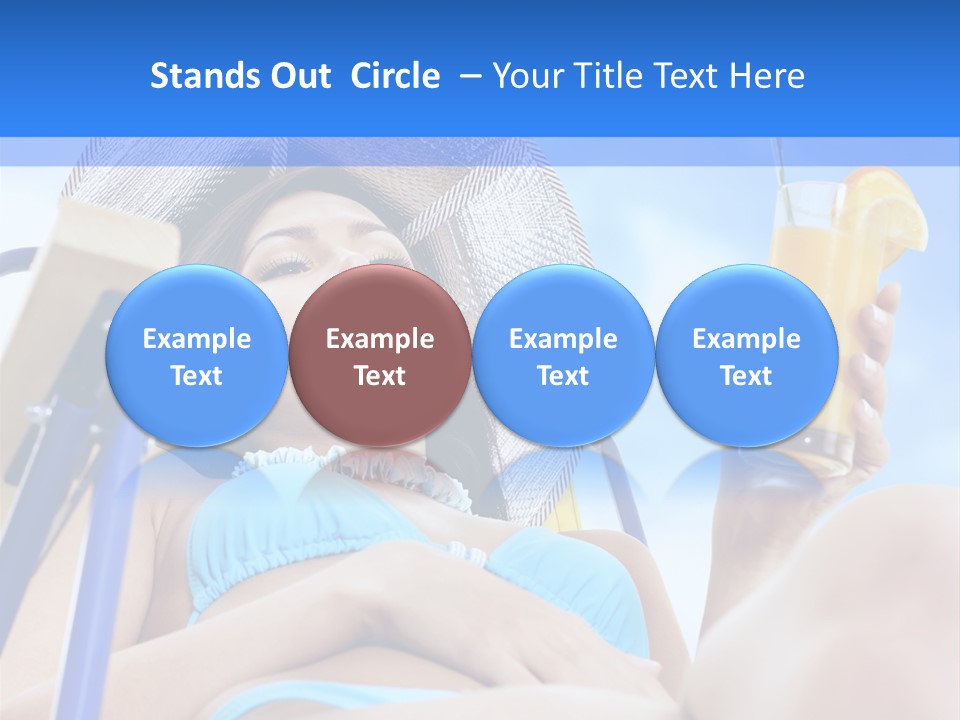 Stands Out Circle – Your Title Text Here

Example Text

Example Text

Example Text

Example Text